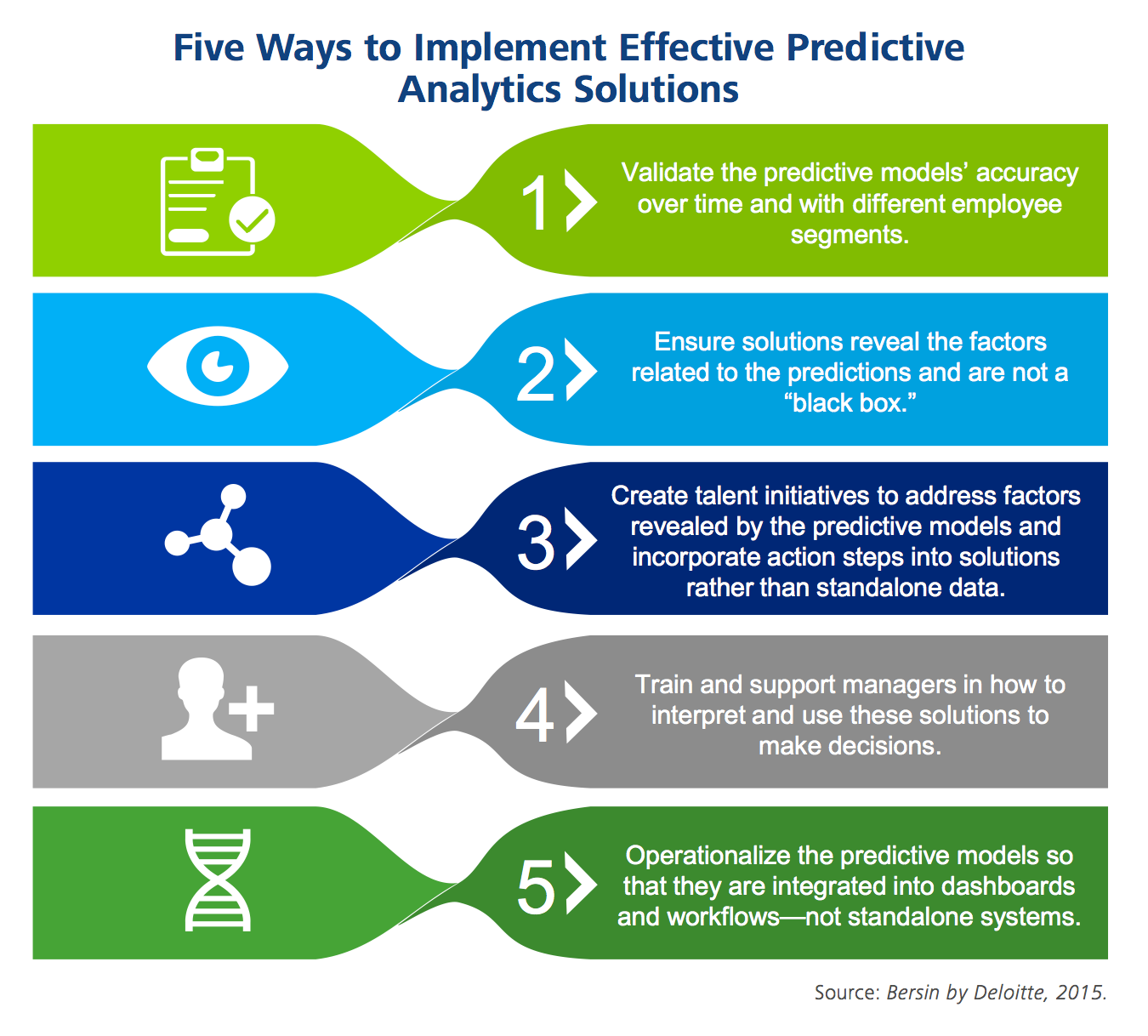 Five Ways to Implement Effective Predictive Analytics Solutions

1 Validate the predictive models' accuracy over time and with different employee segments.

2 Ensure solutions reveal the factors related to the predictions and are not a "black box."

3 Create talent initiatives to address factors revealed by the predictive models and incorporate action steps into solutions rather than standalone data.

4 Train and support managers in how to interpret and use these solutions to make decisions.

5 Operationalize the predictive models so that they are integrated into dashboards and workflows—not standalone systems.

Source: Bersin by Deloitte, 2015.